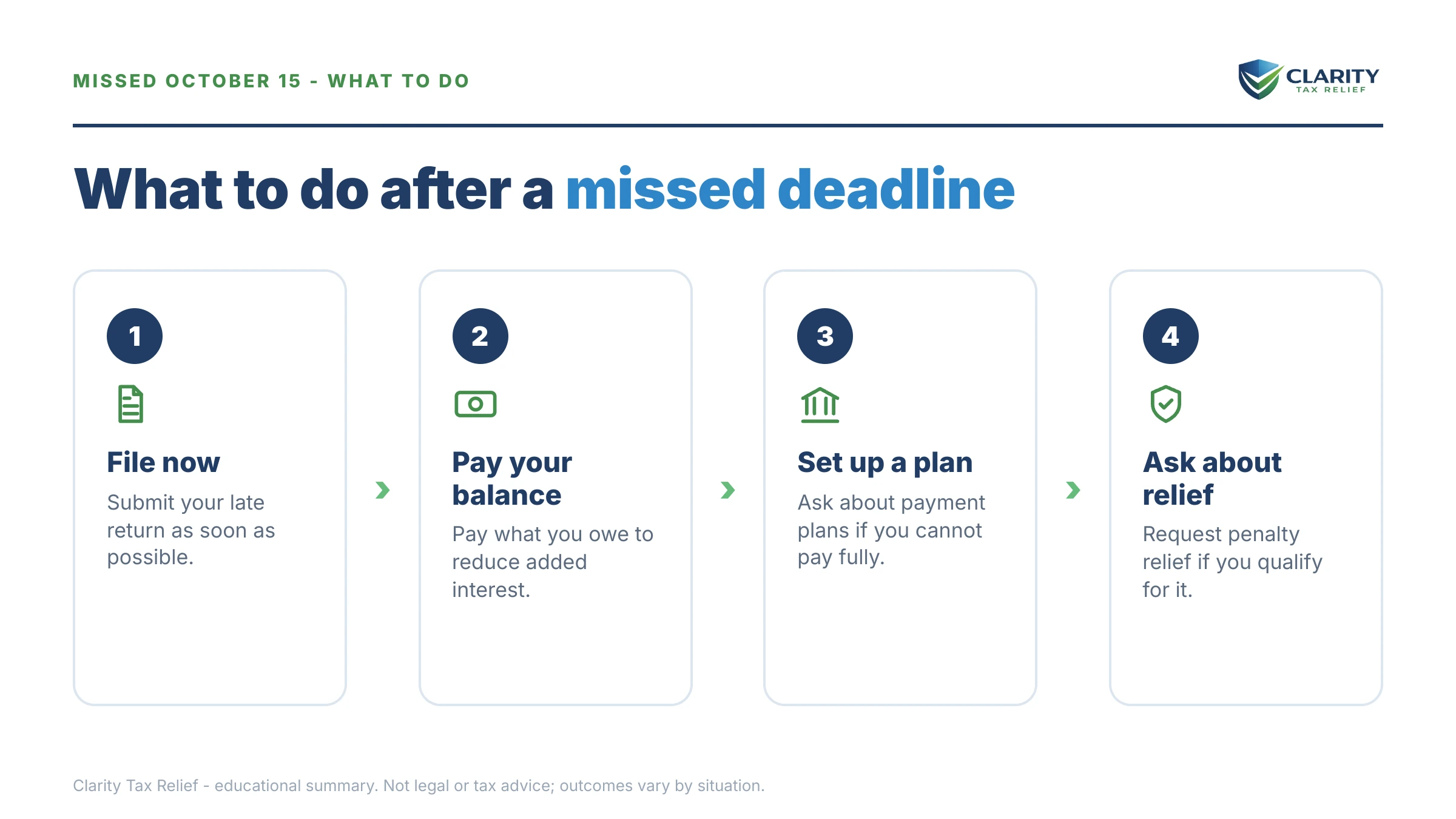 MISSED OCTOBER 15 - WHAT TO DO

CLARITY
TAX RELIEF

What to do after a missed deadline

1

File now

Submit your late return as soon as possible.

2

Pay your balance

Pay what you owe to reduce added interest.

3

Set up a plan

Ask about payment plans if you cannot pay fully.

4

Ask about relief

Request penalty relief if you qualify for it.

Clarity Tax Relief - educational summary. Not legal or tax advice; outcomes vary by situation.